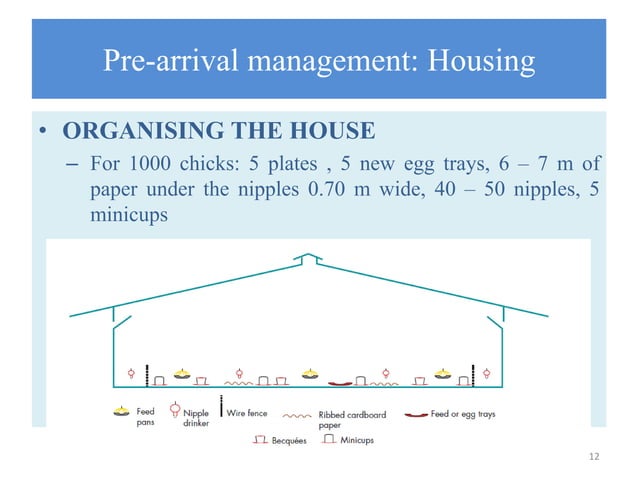 Pre-arrival management: Housing

• ORGANISING THE HOUSE

– For 1000 chicks: 5 plates , 5 new egg trays, 6 – 7 m of paper under the nipples 0.70 m wide, 40 – 50 nipples, 5 minicups

Feed pans
Nipple drinker
Wire fence
Ribbed cardboard paper
Feed or egg trays
Becquées
Minicups

12